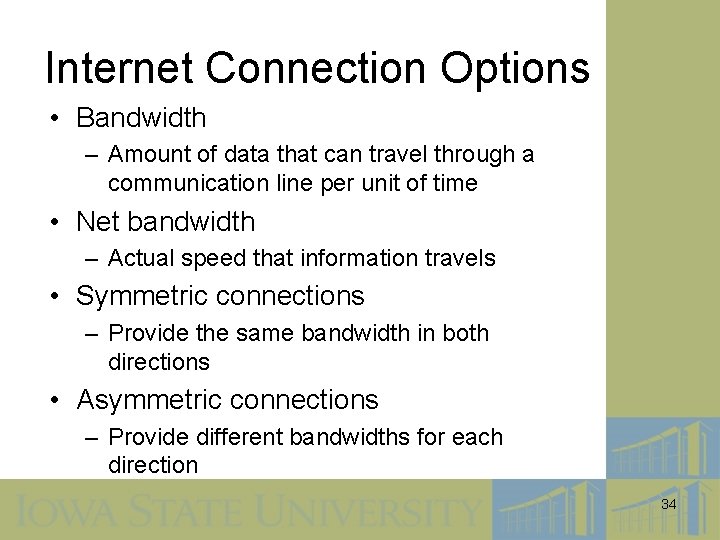 Internet Connection Options

• Bandwidth
  – Amount of data that can travel through a communication line per unit of time
• Net bandwidth
  – Actual speed that information travels
• Symmetric connections
  – Provide the same bandwidth in both directions
• Asymmetric connections
  – Provide different bandwidths for each direction

IOWA STATE UNIVERSITY

34